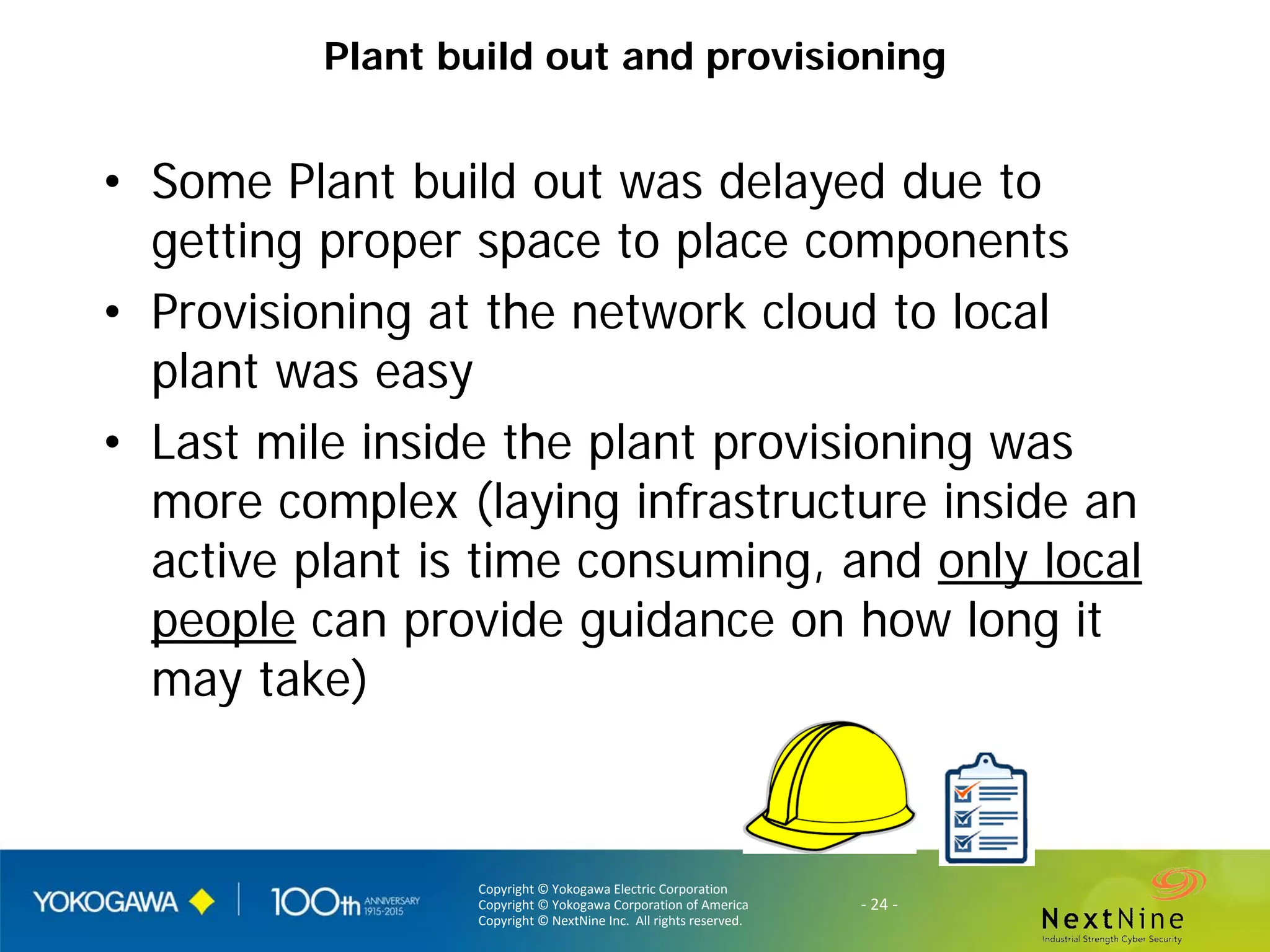 Plant build out and provisioning

• Some Plant build out was delayed due to getting proper space to place components
• Provisioning at the network cloud to local plant was easy
• Last mile inside the plant provisioning was more complex (laying infrastructure inside an active plant is time consuming, and only local people can provide guidance on how long it may take)

YOKOGAWA 100th ANNIVERSARY 1915-2015

Copyright © Yokogawa Electric Corporation
Copyright © Yokogawa Corporation of America
Copyright © NextNine Inc. All rights reserved.

- 24 -

NextNine
Industrial Strength Cyber Security